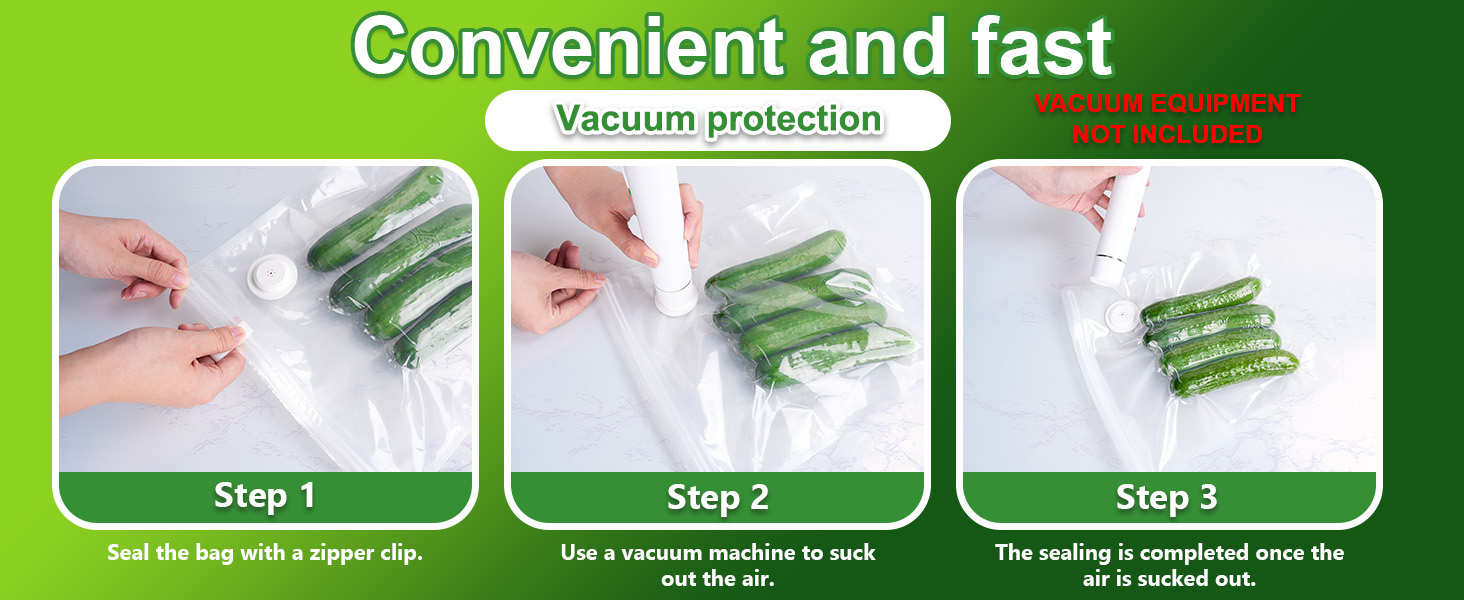 Convenient and fast

Vacuum protection

VACUUM EQUIPMENT NOT INCLUDED

Step 1

Seal the bag with a zipper clip.

Step 2

Use a vacuum machine to suck out the air.

Step 3

The sealing is completed once the air is sucked out.